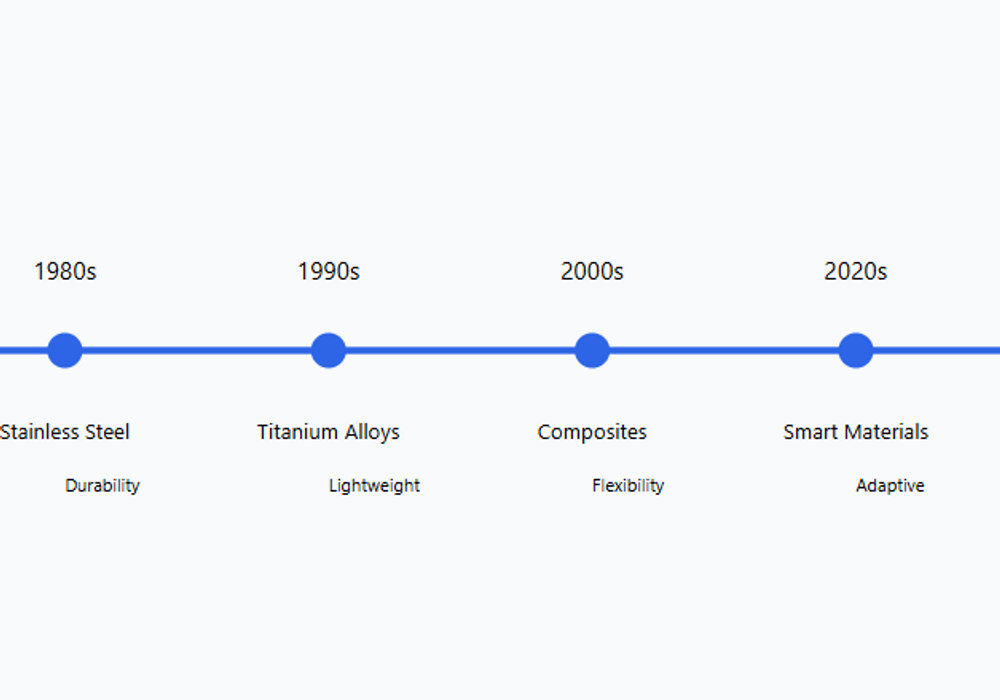 1980s

Stainless Steel

Durability

1990s

Titanium Alloys

Lightweight

2000s

Composites

Flexibility

2020s

Smart Materials

Adaptive